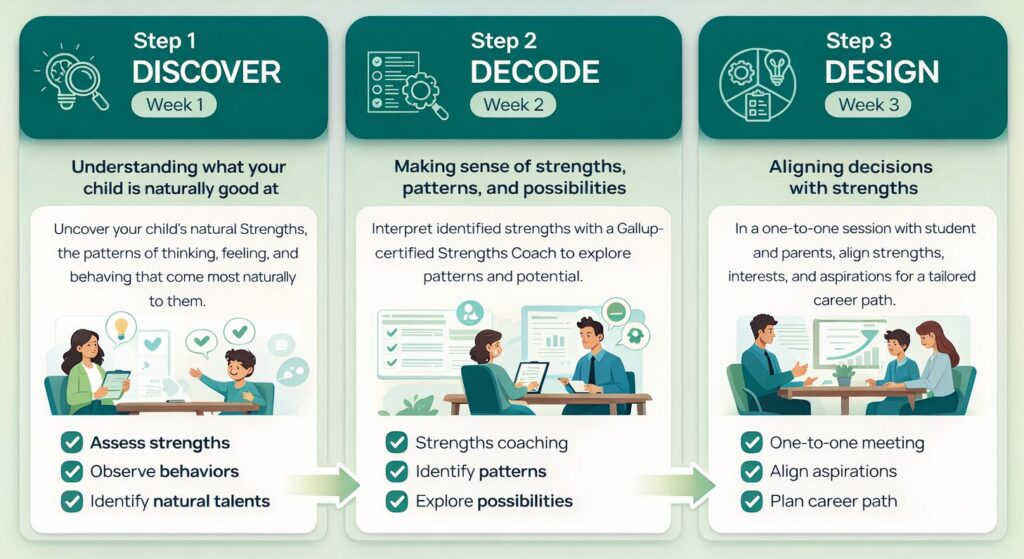 Step 1
DISCOVER
Week 1

Understanding what your child is naturally good at

Uncover your child's natural Strengths, the patterns of thinking, feeling, and behaving that come most naturally to them.

Assess strengths
Observe behaviors
Identify natural talents

Step 2
DECODE
Week 2

Making sense of strengths, patterns, and possibilities

Interpret identified strengths with a Gallup-certified Strengths Coach to explore patterns and potential.

Strengths coaching
Identify patterns
Explore possibilities

Step 3
DESIGN
Week 3

Aligning decisions with strengths

In a one-to-one session with student and parents, align strengths, interests, and aspirations for a tailored career path.

One-to-one meeting
Align aspirations
Plan career path